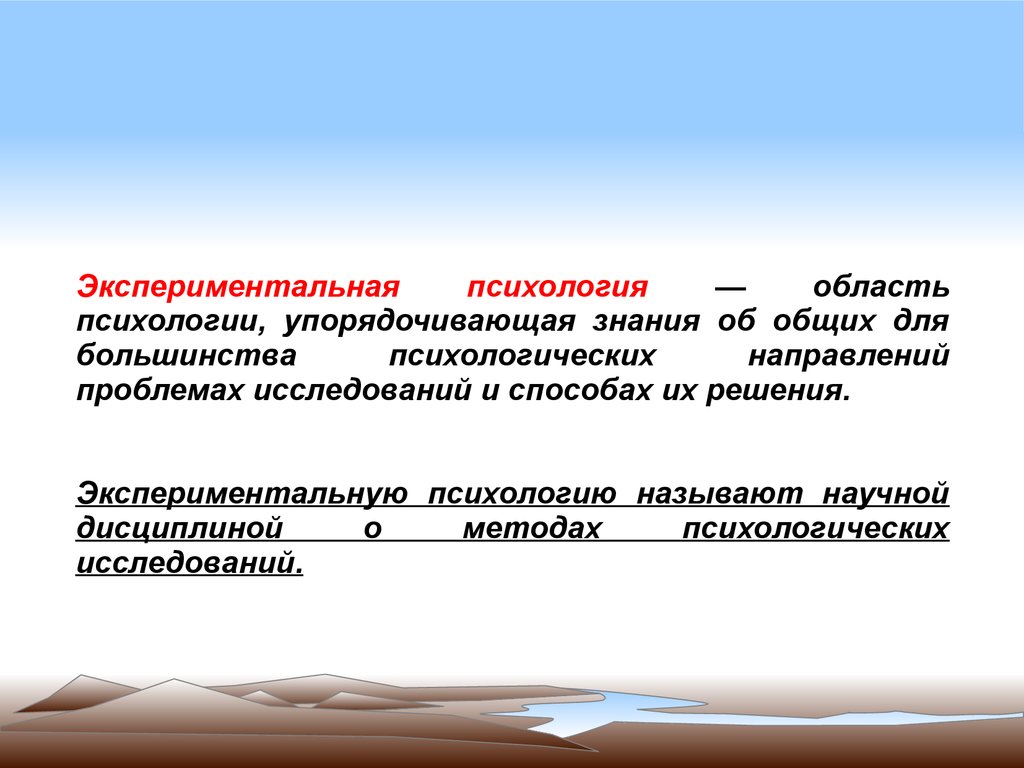 Экспериментальная психология — область психологии, упорядочивающая знания об общих для большинства психологических направлений проблемах исследований и способах их решения.

Экспериментальную психологию называют научной дисциплиной о методах психологических исследований.